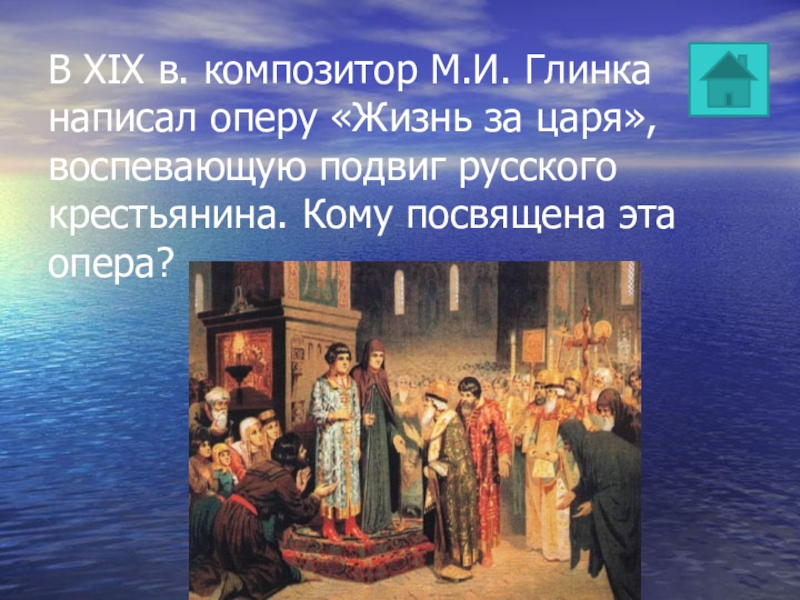 В XIX в. композитор М.И. Глинка написал оперу «Жизнь за царя», воспевающую подвиг русского крестьянина. Кому посвящена эта опера?